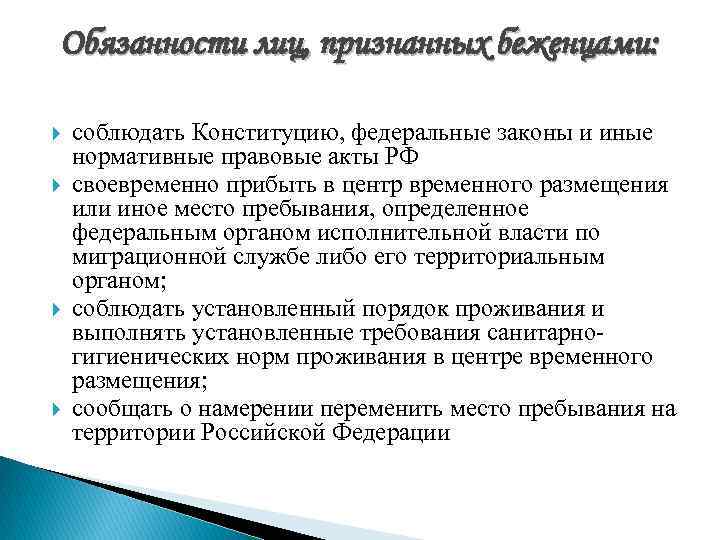 Обязанности лиц, признанных беженцами:

соблюдать Конституцию, федеральные законы и иные нормативные правовые акты РФ

своевременно прибыть в центр временного размещения или иное место пребывания, определенное федеральным органом исполнительной власти по миграционной службе либо его территориальным органом;

соблюдать установленный порядок проживания и выполнять установленные требования санитарно-гигиенических норм проживания в центре временного размещения;

сообщать о намерении переменить место пребывания на территории Российской Федерации